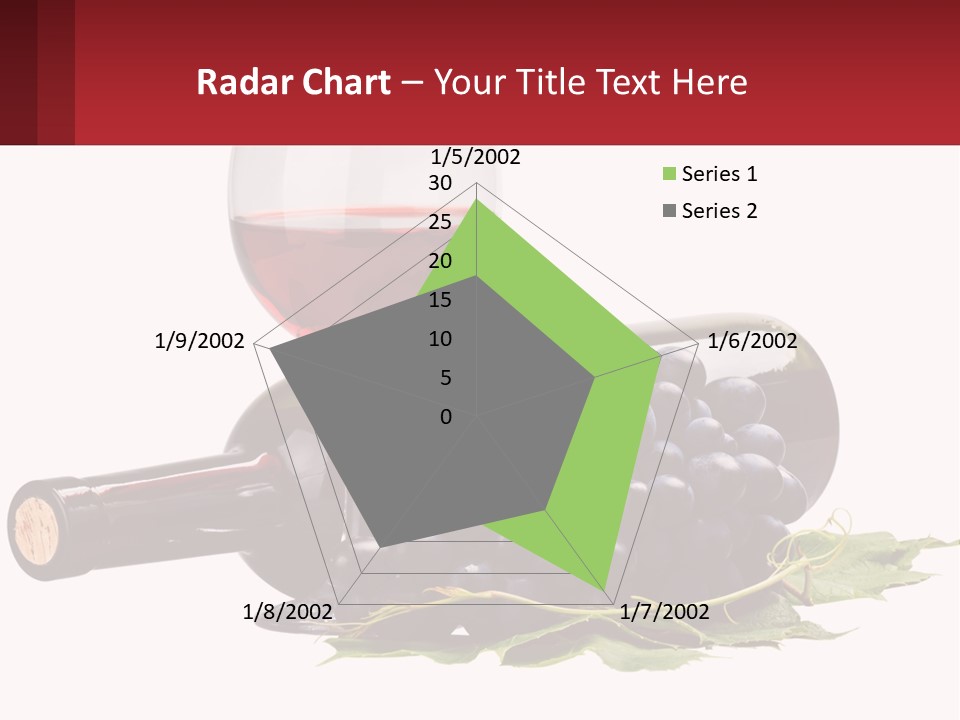 Radar Chart – Your Title Text Here

1/5/2002
30
25
20
15
10
5
0
1/6/2002
1/7/2002
1/8/2002
1/9/2002

Series 1
Series 2